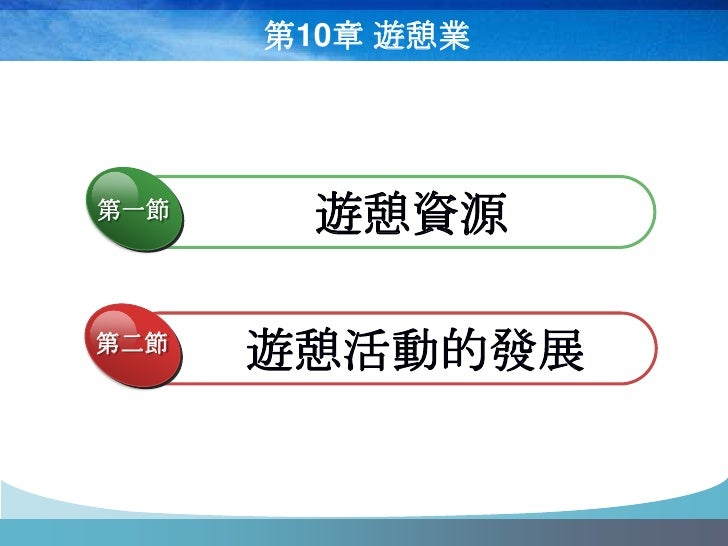 第10章 遊憩業

第一節 遊憩資源

第二節 遊憩活動的發展